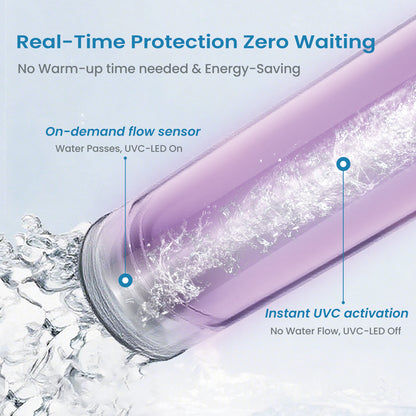 Real-Time Protection Zero Waiting

No Warm-up time needed & Energy-Saving

On-demand flow sensor

Water Passes, UVC-LED On

Instant UVC activation

No Water Flow, UVC-LED Off